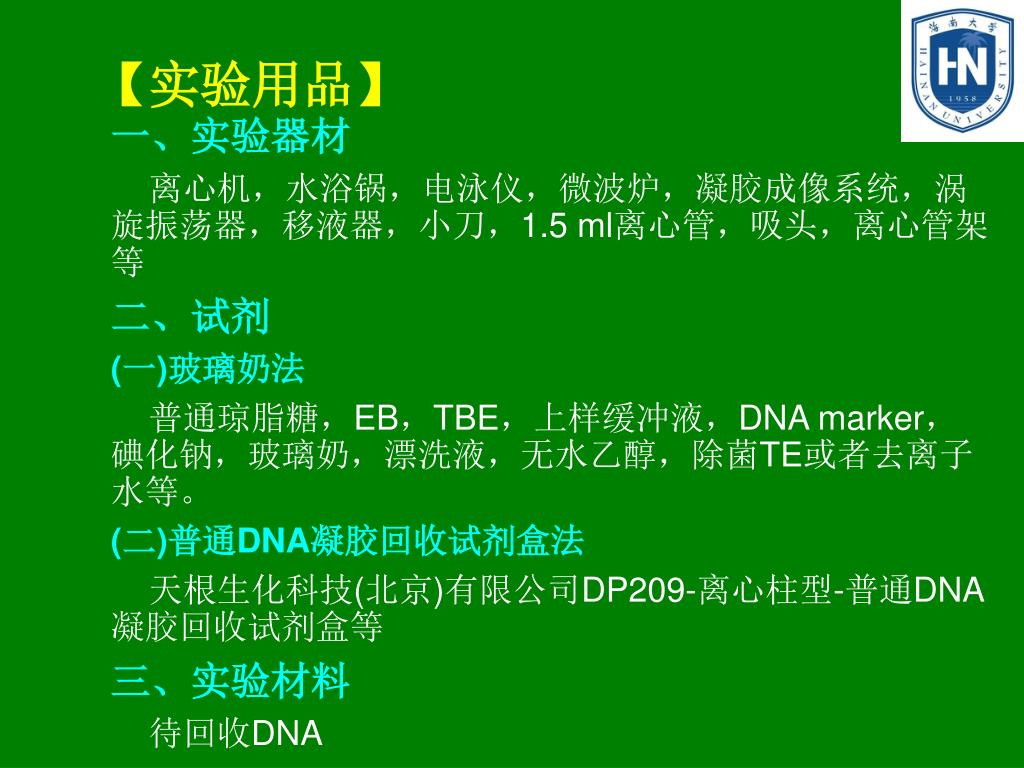 海南大学
HN
HAINAN UNIVERSITY
1958

【实验用品】
一、实验器材

离心机，水浴锅，电泳仪，微波炉，凝胶成像系统，涡旋振荡器，移液器，小刀，1.5 ml离心管，吸头，离心管架等

二、试剂

(一)玻璃奶法

普通琼脂糖，EB，TBE，上样缓冲液，DNA marker，碘化钠，玻璃奶，漂洗液，无水乙醇，除菌TE或者去离子水等。

(二)普通DNA凝胶回收试剂盒法

天根生化科技(北京)有限公司DP209-离心柱型-普通DNA凝胶回收试剂盒等

三、实验材料

待回收DNA